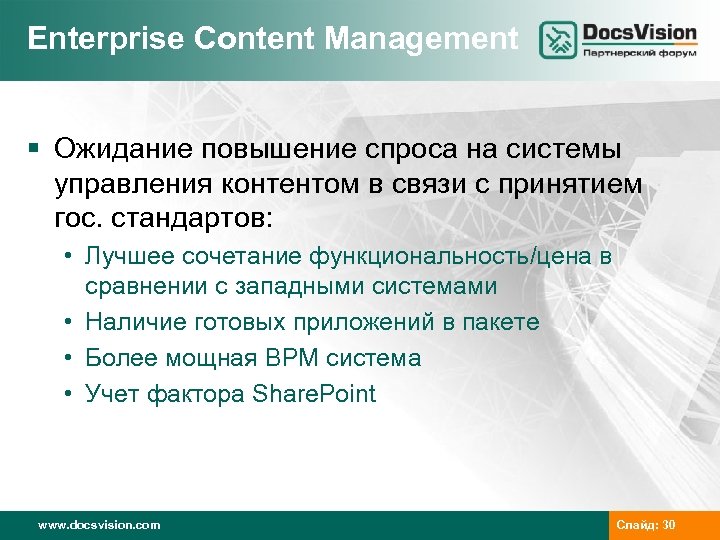 Enterprise Content Management

DocsVision
Партнерский форум

▪ Ожидание повышение спроса на системы управления контентом в связи с принятием гос. стандартов:
• Лучшее сочетание функциональность/цена в сравнении с западными системами
• Наличие готовых приложений в пакете
• Более мощная BPM система
• Учет фактора SharePoint

www.docsvision.com

Слайд: 30